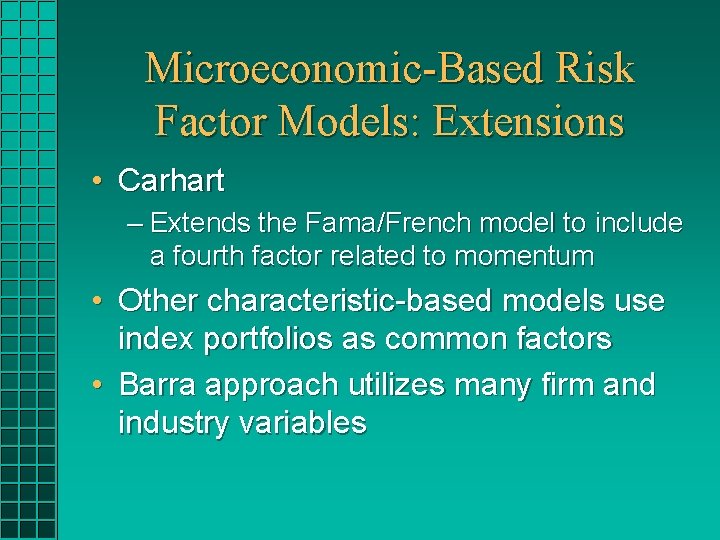 Microeconomic-Based Risk Factor Models: Extensions

• Carhart

– Extends the Fama/French model to include a fourth factor related to momentum

• Other characteristic-based models use index portfolios as common factors

• Barra approach utilizes many firm and industry variables